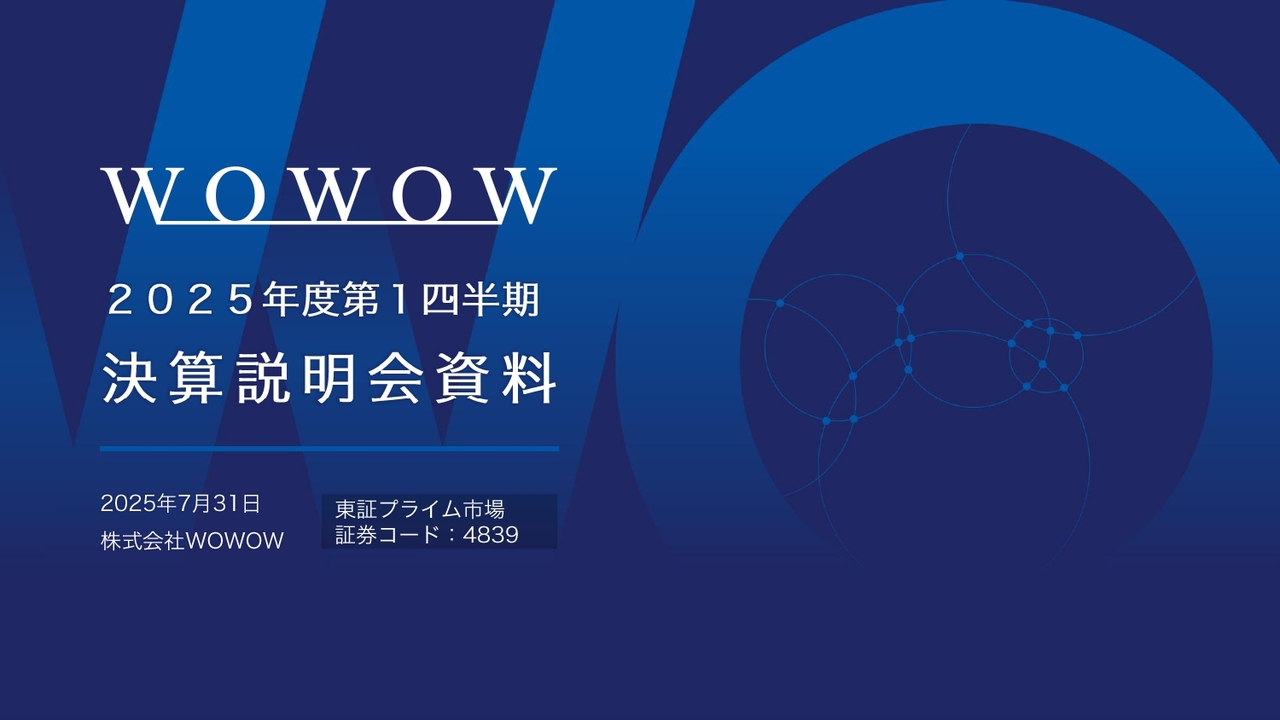 WOWOW

２０２５年度第１四半期

決算説明会資料

2025年7月31日
株式会社WOWOW

東証プライム市場
証券コード：4839